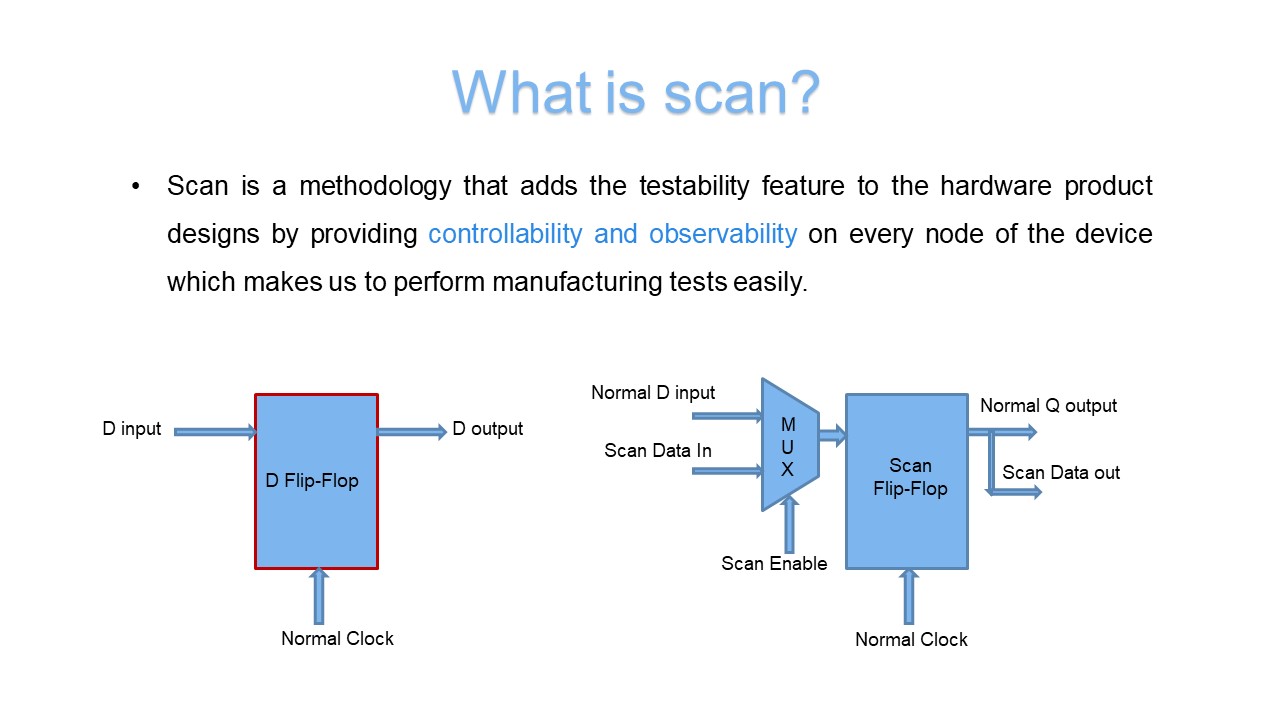 What is scan?

• Scan is a methodology that adds the testability feature to the hardware product designs by providing controllability and observability on every node of the device which makes us to perform manufacturing tests easily.

D input
D Flip-Flop
D output
Normal Clock

Normal D input
Scan Data In
M
U
X
Scan Enable
Scan
Flip-Flop
Normal Q output
Scan Data out
Normal Clock